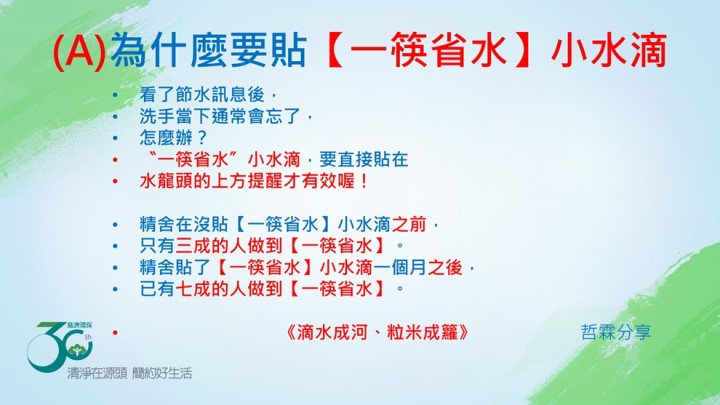 (A)為什麼要貼【一筷省水】小水滴

• 看了節水訊息後，
• 洗手當下通常會忘了，
• 怎麼辦？
• “一筷省水”小水滴，要直接貼在
• 水龍頭的上方提醒才有效喔！

• 精舍在沒貼【一筷省水】小水滴之前，
• 只有三成的人做到【一筷省水】。
• 精舍貼了【一筷省水】小水滴一個月之後，
• 已有七成的人做到【一筷省水】。

• 《滴水成河、粒米成籮》 哲霖分享

慈濟環保 30 th
清淨在源頭 簡約好生活